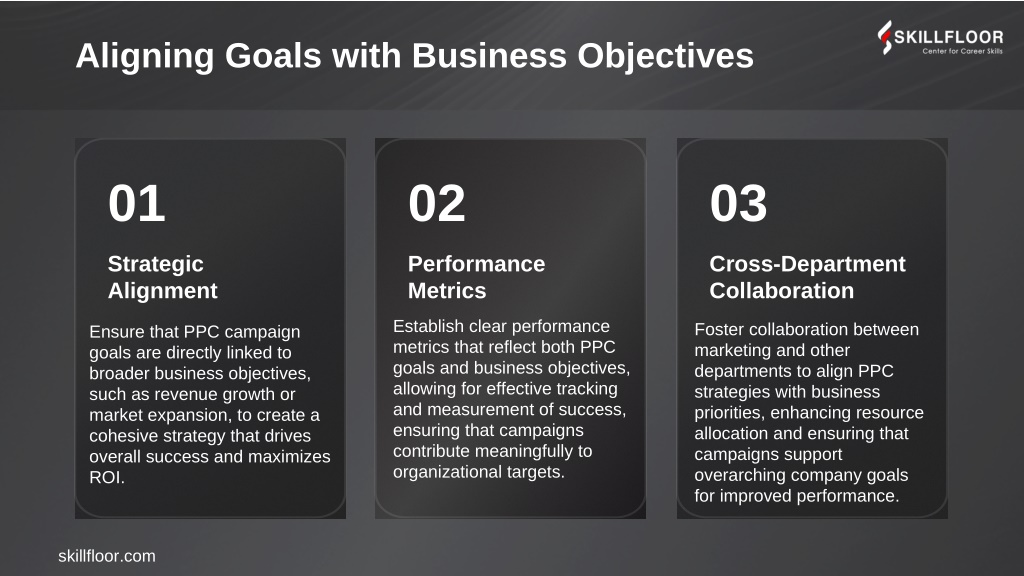 Aligning Goals with Business Objectives

SKILLFLOOR
Center for Career Skills

01

Strategic Alignment

Ensure that PPC campaign goals are directly linked to broader business objectives, such as revenue growth or market expansion, to create a cohesive strategy that drives overall success and maximizes ROI.

02

Performance Metrics

Establish clear performance metrics that reflect both PPC goals and business objectives, allowing for effective tracking and measurement of success, ensuring that campaigns contribute meaningfully to organizational targets.

03

Cross-Department Collaboration

Foster collaboration between marketing and other departments to align PPC strategies with business priorities, enhancing resource allocation and ensuring that campaigns support overarching company goals for improved performance.

skillfloor.com